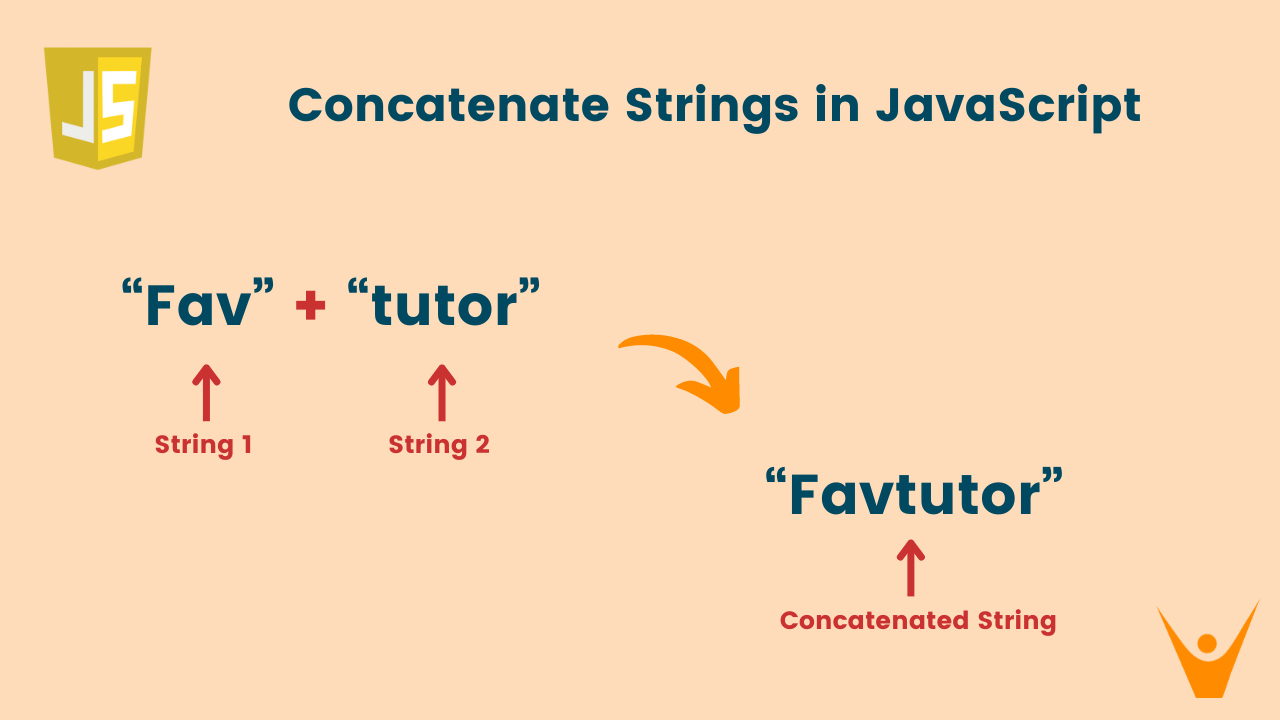 JS

Concatenate Strings in JavaScript

“Fav” + “tutor”

String 1

String 2

“Favtutor”

Concatenated String